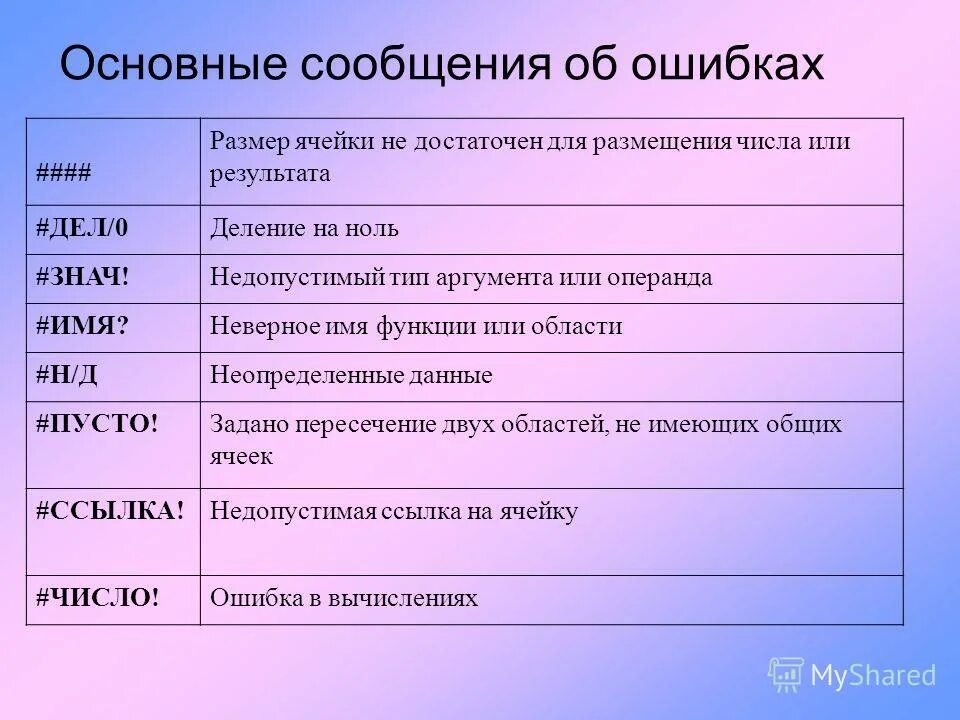 Основные сообщения об ошибках

| #### | Размер ячейки не достаточен для размещения числа или результата |
|---|---|
| #ДЕЛ/0 | Деление на ноль |
| #ЗНАЧ! | Недопустимый тип аргумента или операнда |
| #ИМЯ? | Неверное имя функции или области |
| #Н/Д | Неопределенные данные |
| #ПУСТО! | Задано пересечение двух областей, не имеющих общих ячеек |
| #ССЫЛКА! | Недопустимая ссылка на ячейку |
| #ЧИСЛО! | Ошибка в вычислениях |

MyShared